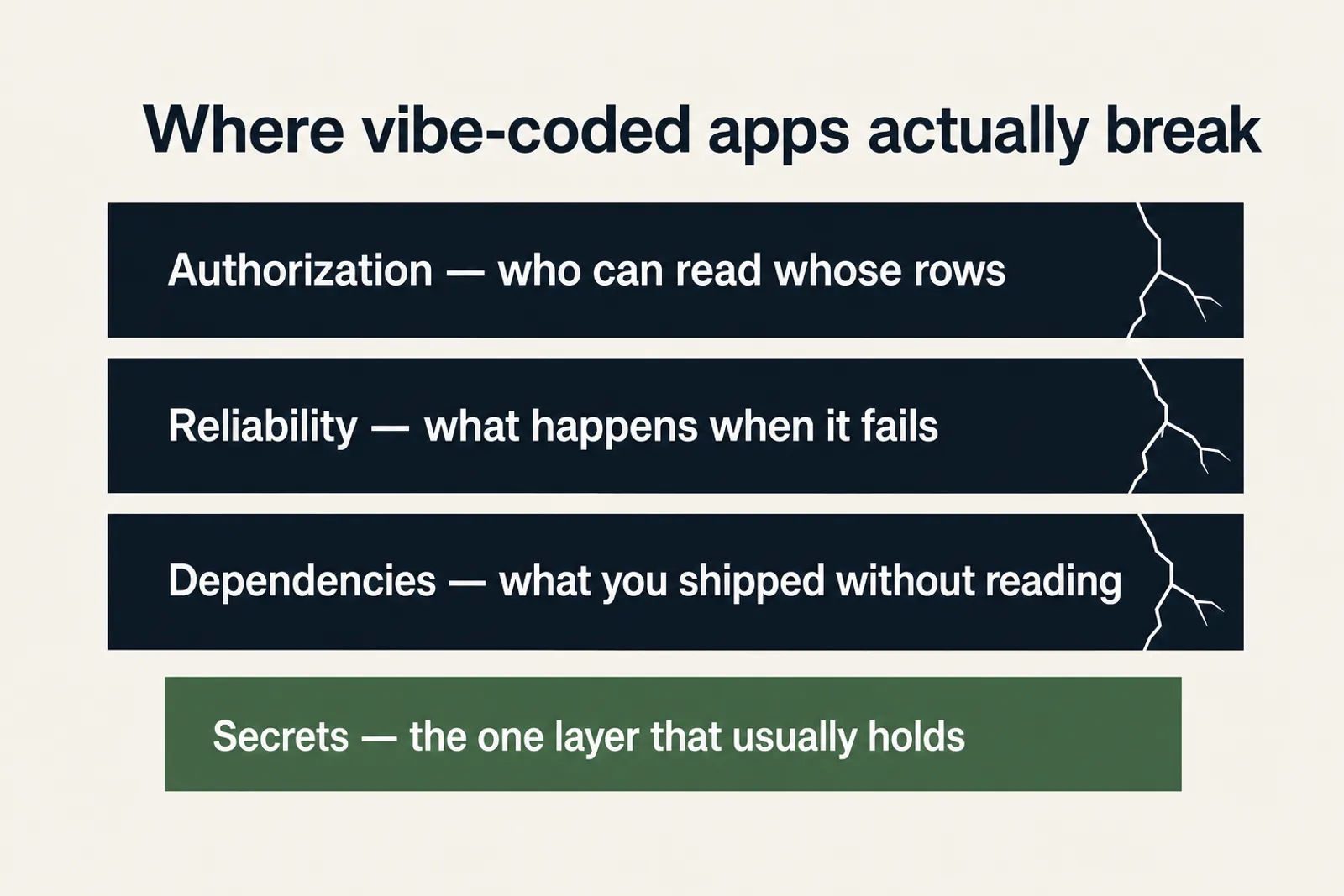 Where vibe-coded apps actually break

Authorization — who can read whose rows

Reliability — what happens when it fails

Dependencies — what you shipped without reading

Secrets — the one layer that usually holds